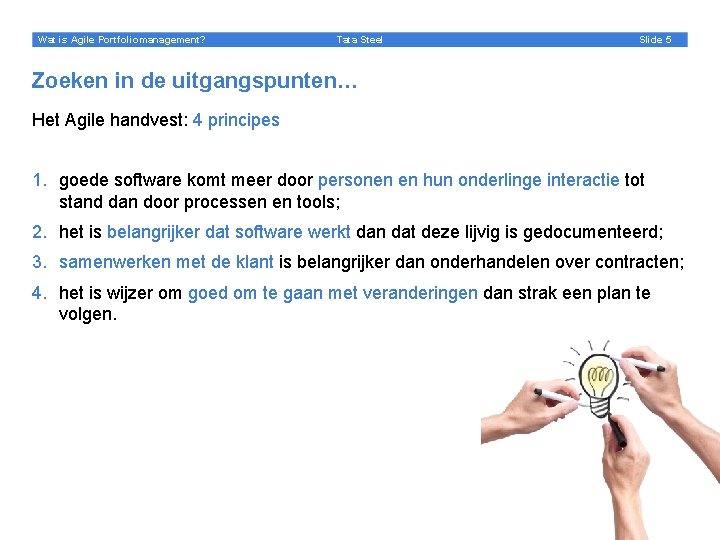 Wat is Agile Portfoliomanagement? Tata Steel Slide 5

Zoeken in de uitgangspunten…

Het Agile handvest: 4 principes

1. goede software komt meer door personen en hun onderlinge interactie tot stand dan door processen en tools;
2. het is belangrijker dat software werkt dan dat deze lijvig is gedocumenteerd;
3. samenwerken met de klant is belangrijker dan onderhandelen over contracten;
4. het is wijzer om goed om te gaan met veranderingen dan strak een plan te volgen.